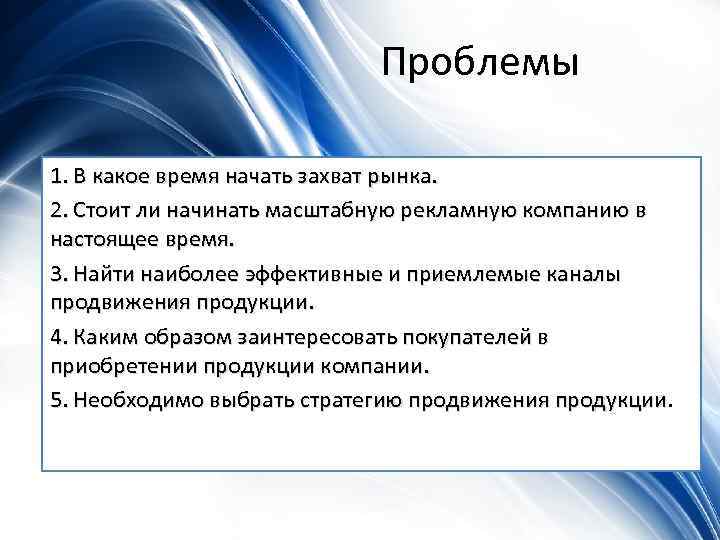 Проблемы

1. В какое время начать захват рынка.

2. Стоит ли начинать масштабную рекламную компанию в настоящее время.

3. Найти наиболее эффективные и приемлемые каналы продвижения продукции.

4. Каким образом заинтересовать покупателей в приобретении продукции компании.

5. Необходимо выбрать стратегию продвижения продукции.